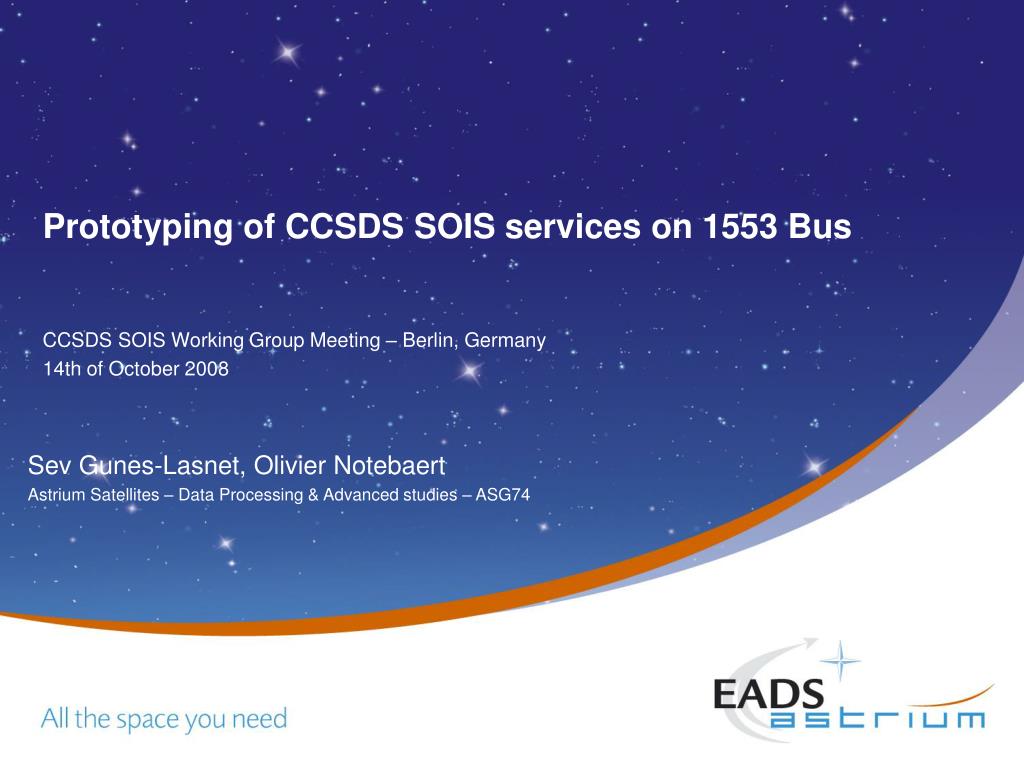 Prototyping of CCSDS SOIS services on 1553 Bus

CCSDS SOIS Working Group Meeting – Berlin, Germany
14th of October 2008

Sev Gunes-Lasnet, Olivier Notebaert
Astrium Satellites – Data Processing & Advanced studies – ASG74

All the space you need

EADS
astrium